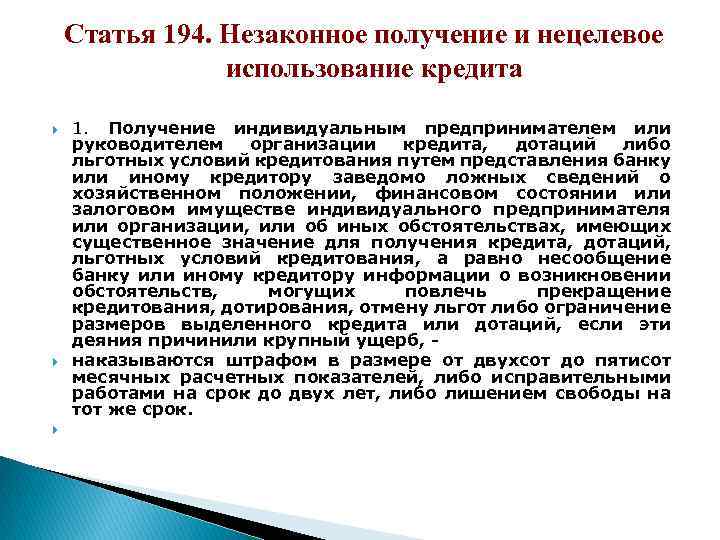 Статья 194. Незаконное получение и нецелевое использование кредита

1. Получение индивидуальным предпринимателем или руководителем организации кредита, дотаций либо льготных условий кредитования путем представления банку или иному кредитору заведомо ложных сведений о хозяйственном положении, финансовом состоянии или залоговом имуществе индивидуального предпринимателя или организации, или об иных обстоятельствах, имеющих существенное значение для получения кредита, дотаций, льготных условий кредитования, а равно несообщение банку или иному кредитору информации о возникновении обстоятельств, могущих повлечь прекращение кредитования, дотирования, отмену льгот либо ограничение размеров выделенного кредита или дотаций, если эти деяния причинили крупный ущерб, -

наказываются штрафом в размере от двухсот до пятисот месячных расчетных показателей, либо исправительными работами на срок до двух лет, либо лишением свободы на тот же срок.